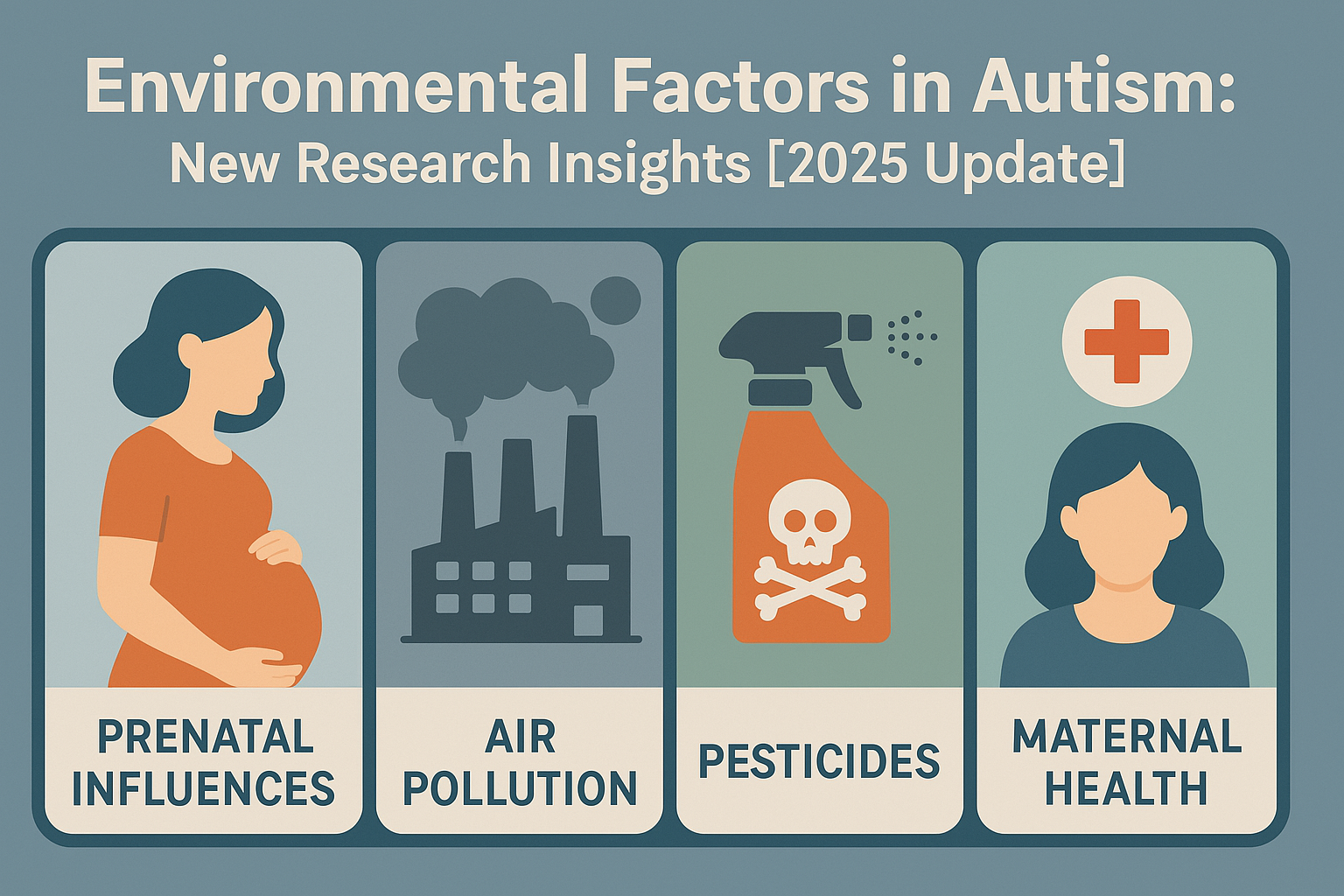 Environmental Factors in Autism:
New Research Insights [2025 Update]

PRENATAL INFLUENCES

AIR POLLUTION

PESTICIDES

MATERNAL HEALTH